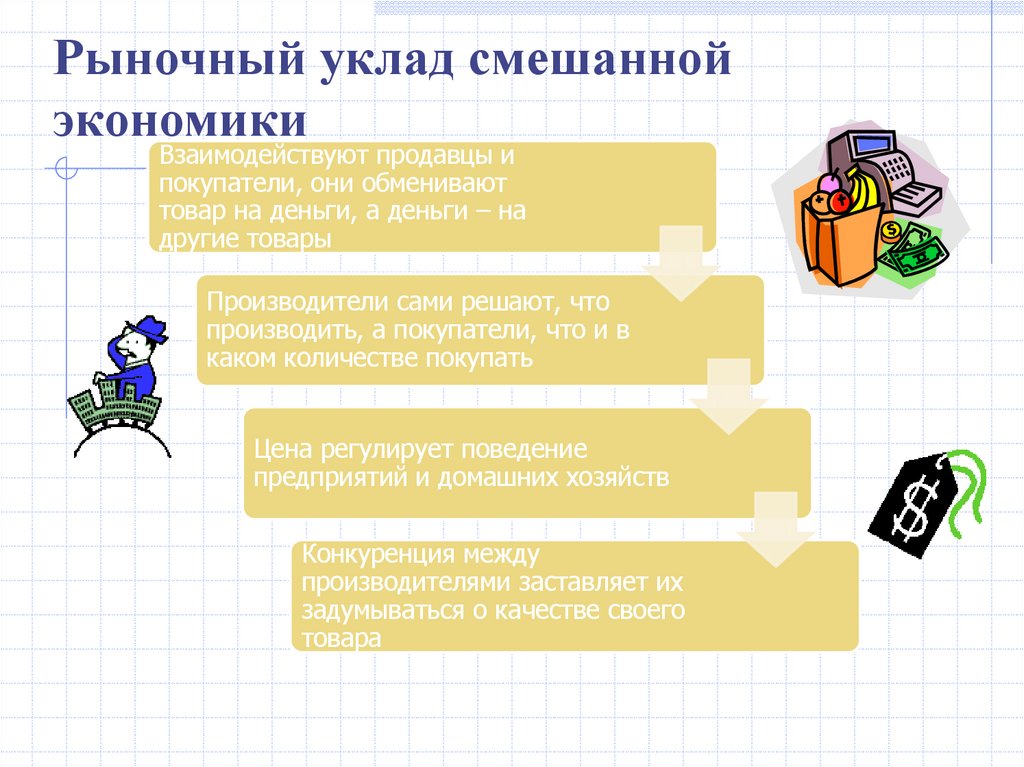 Рыночный уклад смешанной экономики

Взаимодействуют продавцы и покупатели, они обменивают товар на деньги, а деньги – на другие товары

Производители сами решают, что производить, а покупатели, что и в каком количестве покупать

Цена регулирует поведение предприятий и домашних хозяйств

Конкуренция между производителями заставляет их задумываться о качестве своего товара

$